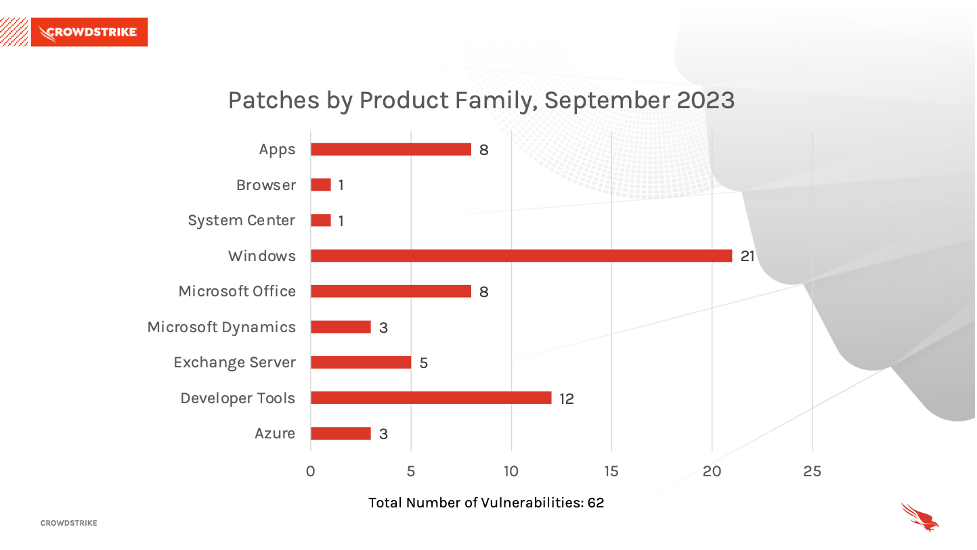 CROWDSTRIKE

Patches by Product Family, September 2023

Apps 8
Browser 1
System Center 1
Windows 21
Microsoft Office 8
Microsoft Dynamics 3
Exchange Server 5
Developer Tools 12
Azure 3

0 5 10 15 20 25

Total Number of Vulnerabilities: 62

CROWDSTRIKE